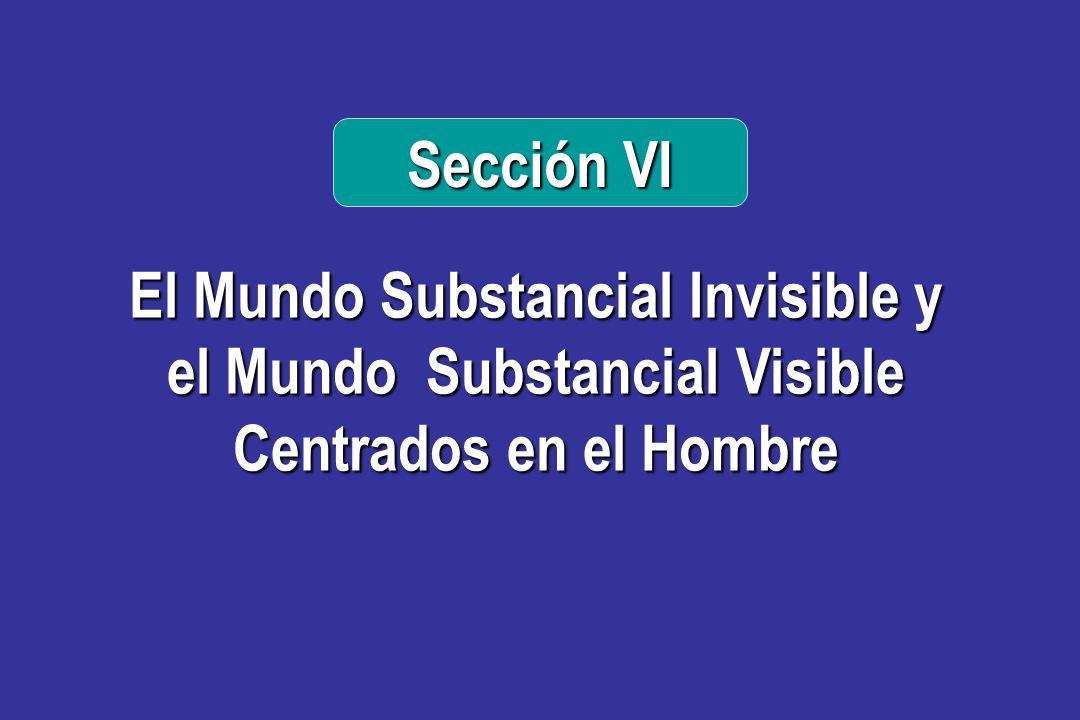 Sección VI

El Mundo Substancial Invisible y el Mundo Substancial Visible Centrados en el Hombre